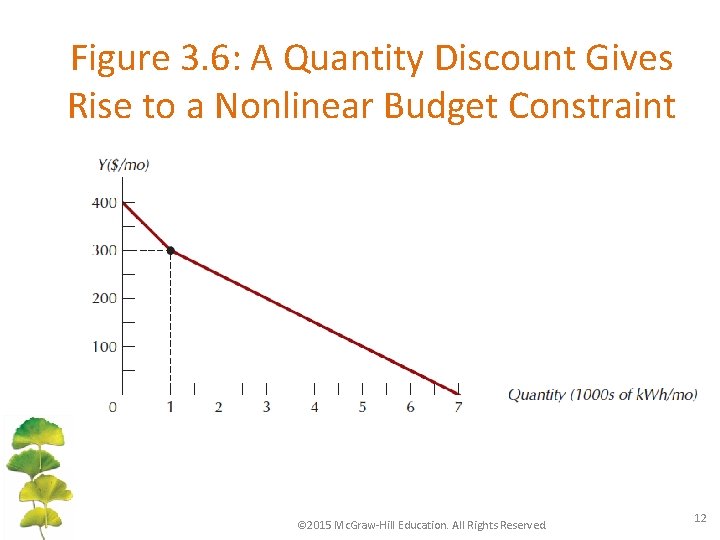 Figure 3.6: A Quantity Discount Gives Rise to a Nonlinear Budget Constraint

Y($/mo)

400
300
200
100
0

1 2 3 4 5 6 7

Quantity (1000s of kWh/mo)

©2015 McGraw-Hill Education. All Rights Reserved

12